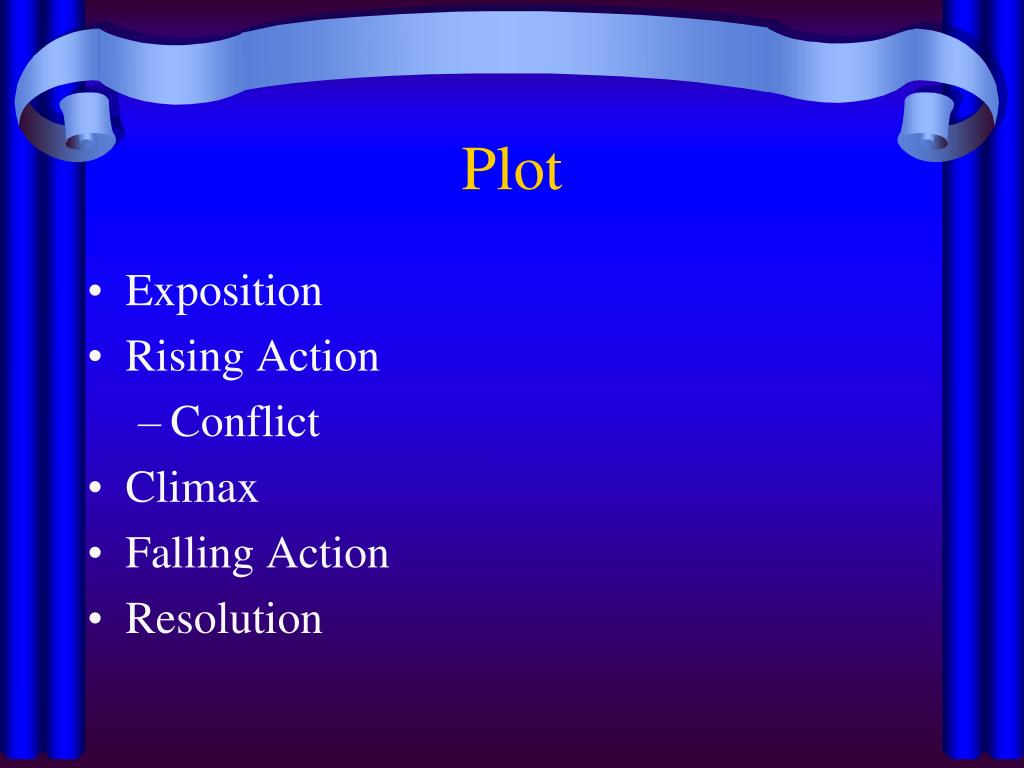 Plot

• Exposition
• Rising Action
 – Conflict
• Climax
• Falling Action
• Resolution